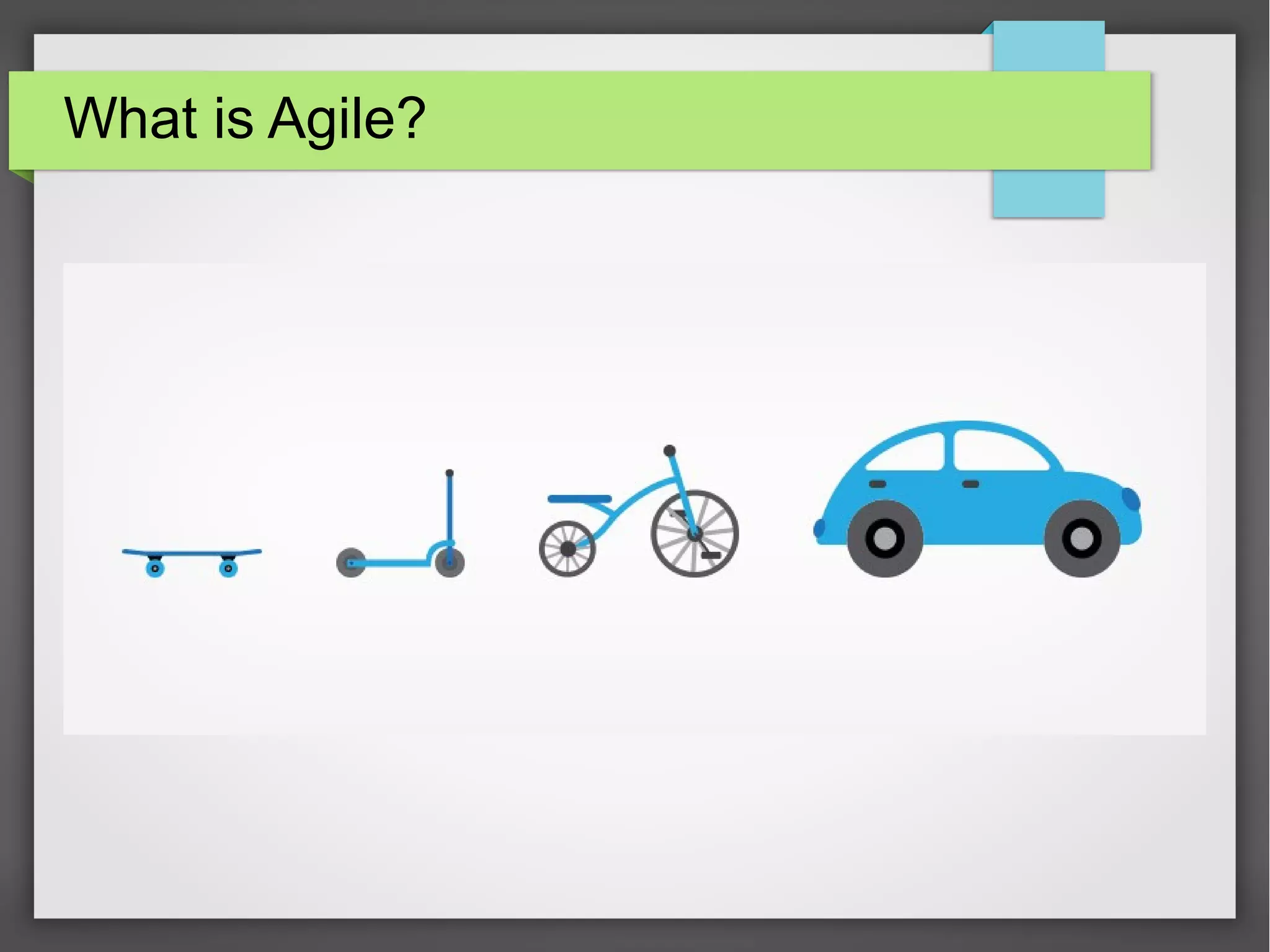 What is Agile?